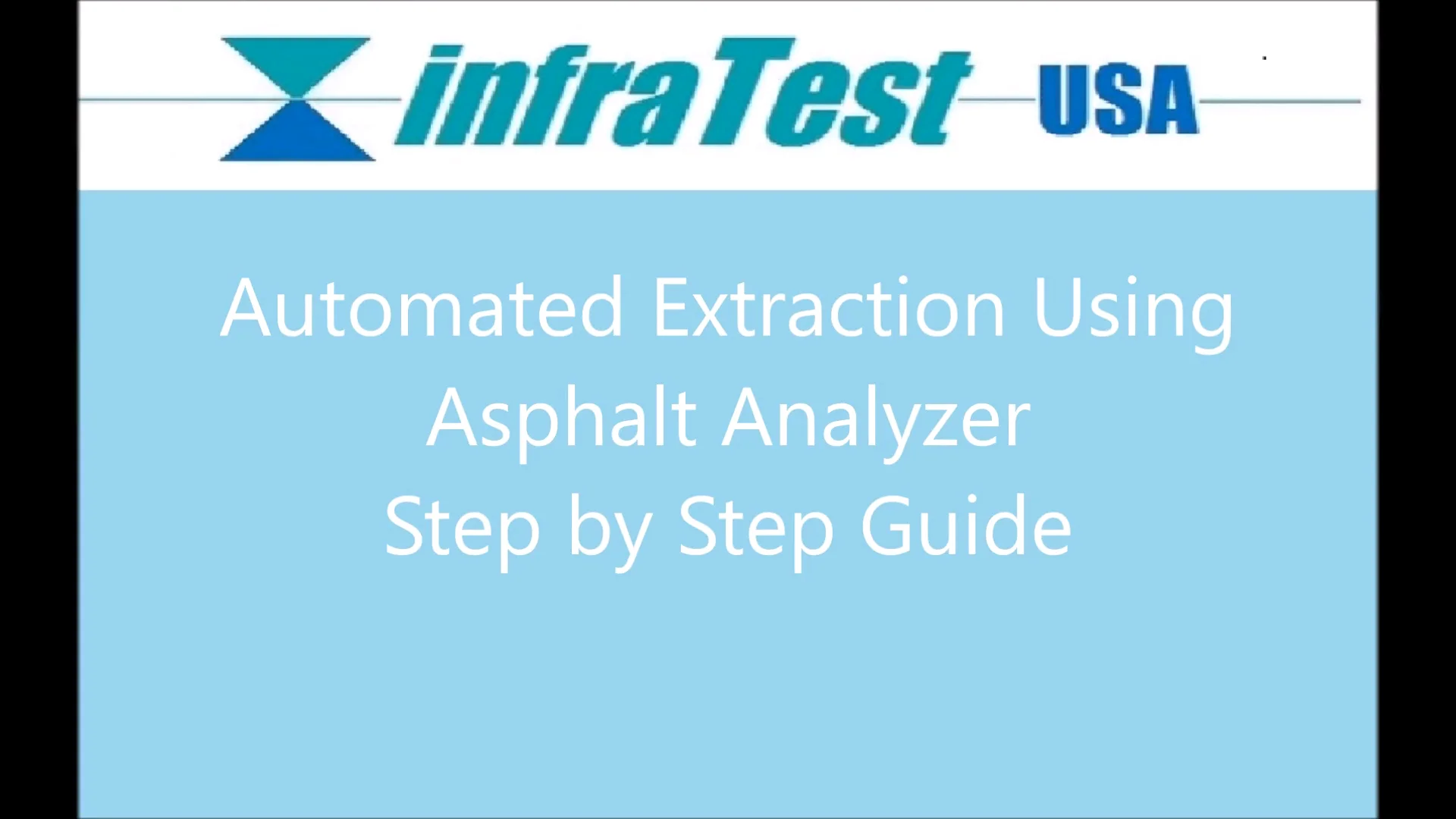 infraTest USA

Automated Extraction Using Asphalt Analyzer
Step by Step Guide